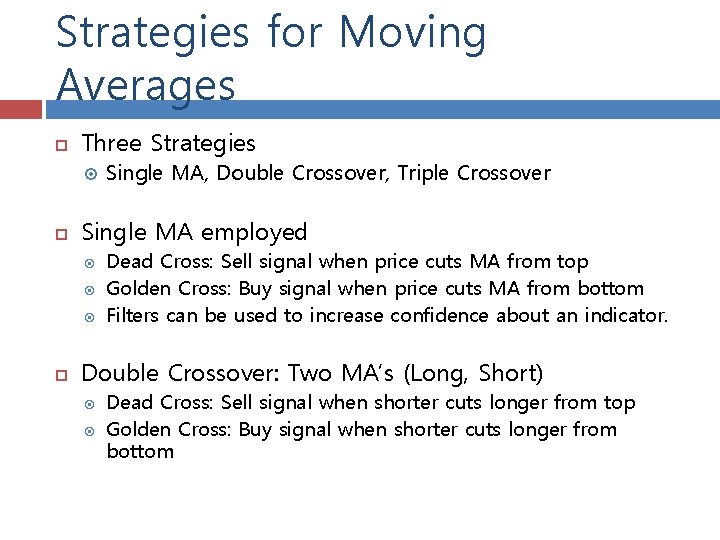 Strategies for Moving Averages

Three Strategies
Single MA, Double Crossover, Triple Crossover

Single MA employed
Dead Cross: Sell signal when price cuts MA from top
Golden Cross: Buy signal when price cuts MA from bottom
Filters can be used to increase confidence about an indicator.

Double Crossover: Two MA's (Long, Short)
Dead Cross: Sell signal when shorter cuts longer from top
Golden Cross: Buy signal when shorter cuts longer from bottom